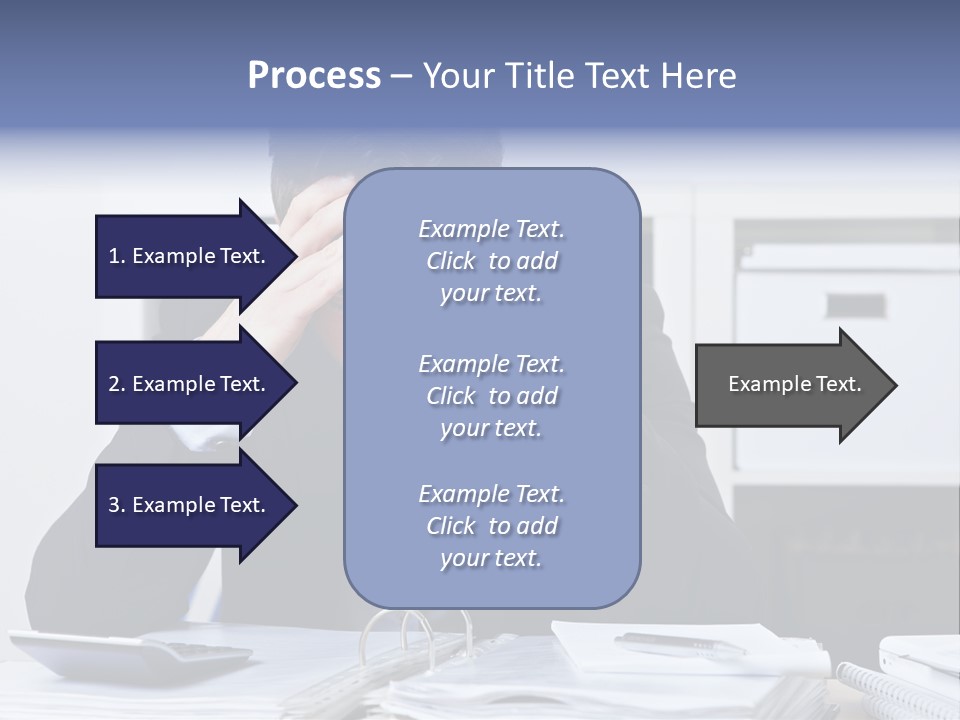 Process – Your Title Text Here

1. Example Text.

2. Example Text.

3. Example Text.

Example Text. Click to add your text.

Example Text. Click to add your text.

Example Text. Click to add your text.

Example Text.